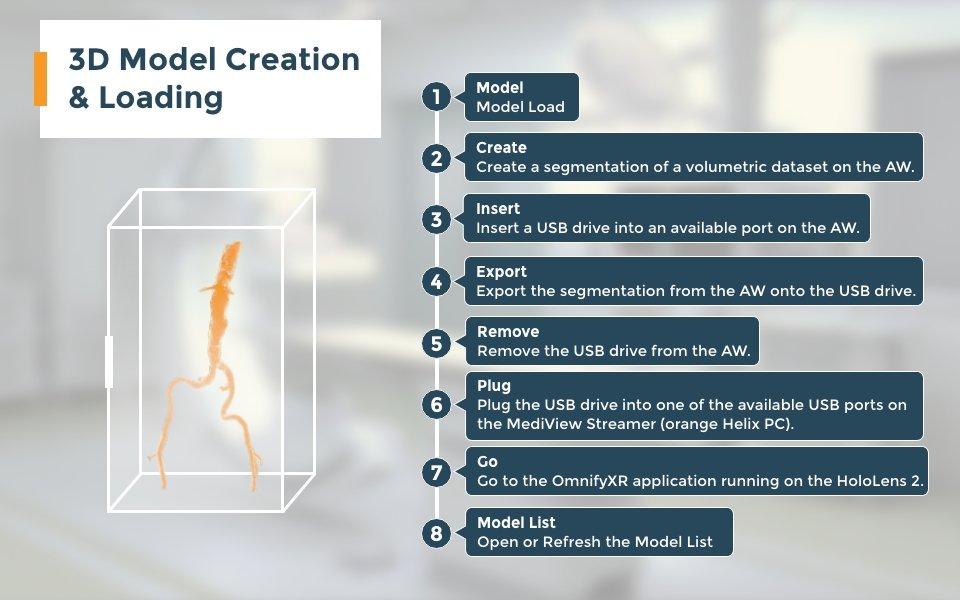 3D Model Creation & Loading

1
Model
Model Load

2
Create
Create a segmentation of a volumetric dataset on the AW.

3
Insert
Insert a USB drive into an available port on the AW.

4
Export
Export the segmentation from the AW onto the USB drive.

5
Remove
Remove the USB drive from the AW.

6
Plug
Plug the USB drive into one of the available USB ports on the MediView Streamer (orange Helix PC).

7
Go
Go to the OmnifyXR application running on the HoloLens 2.

8
Model List
Open or Refresh the Model List